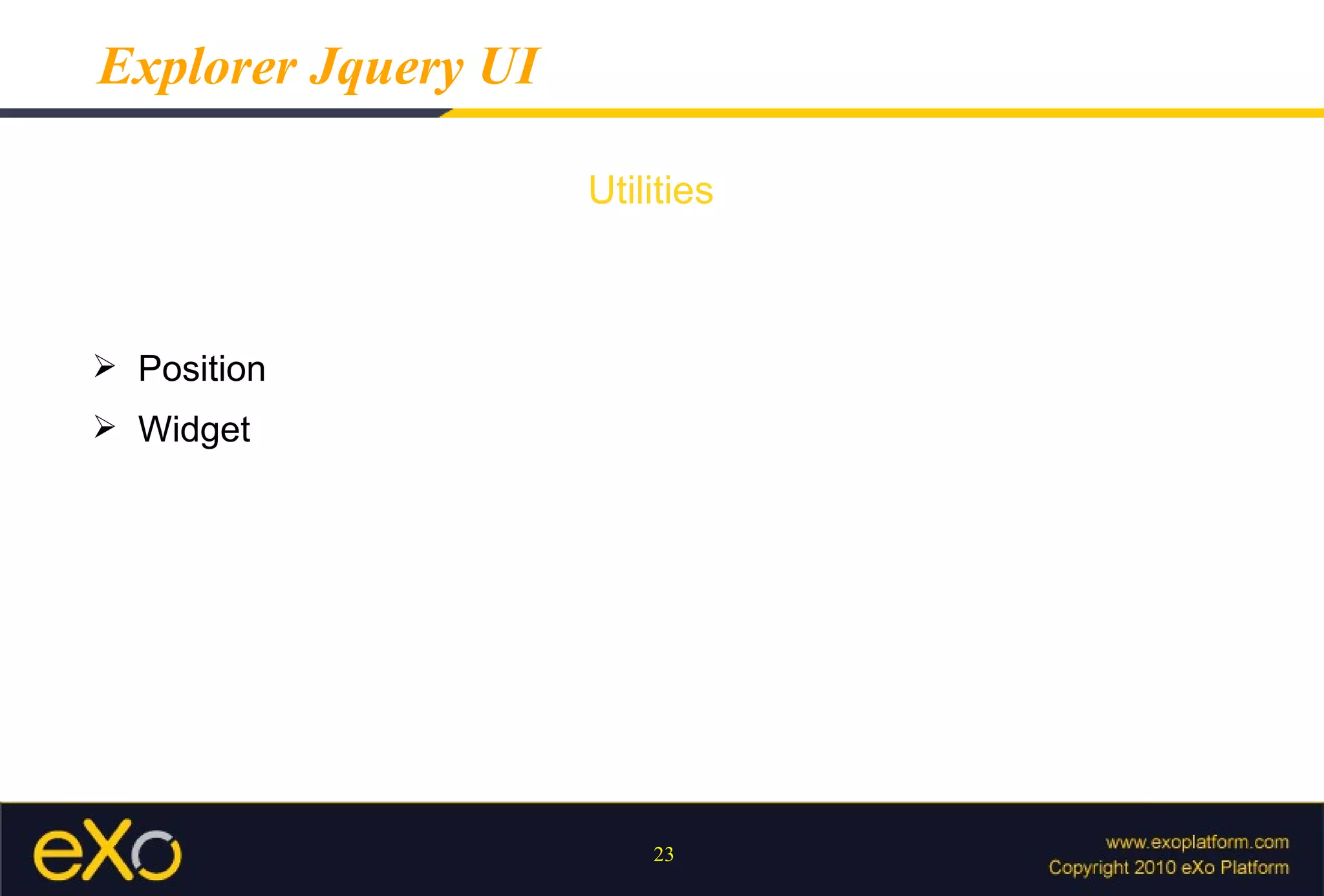 Explorer Jquery UI

Utilities

➢ Position
➢ Widget

eXo

23

www.exoplatform.com
Copyright 2010 eXo Platform